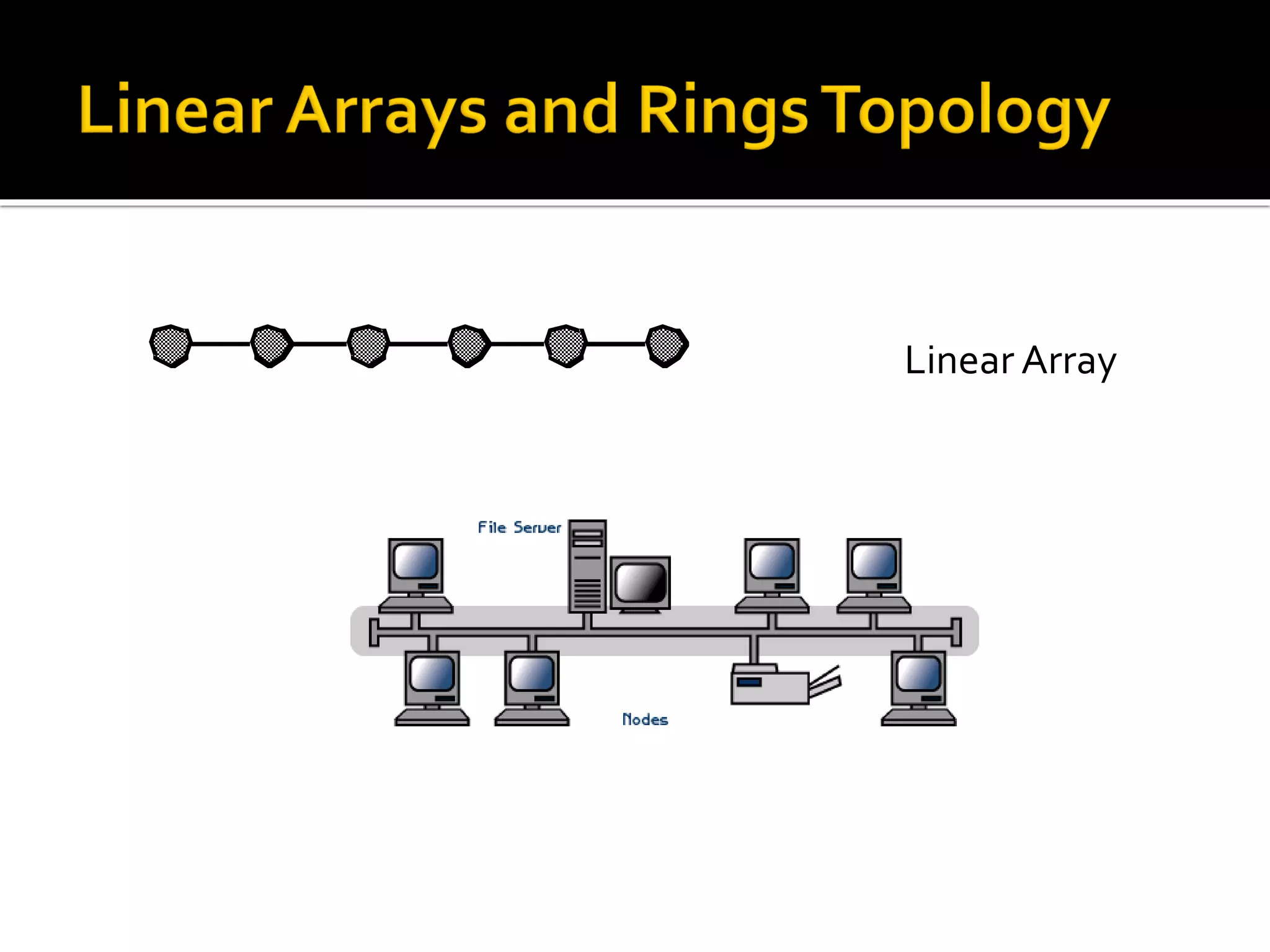 Linear Arrays and Rings Topology

Linear Array

File Server

Nodes